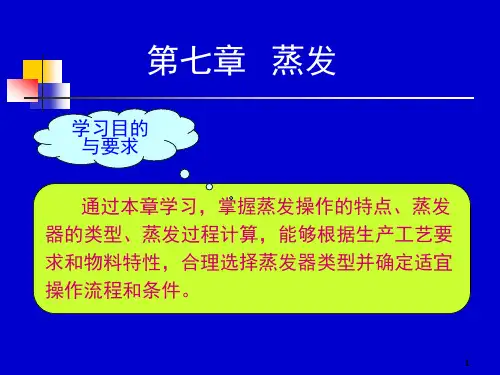 第七章　蒸发

学习目的与要求

通过本章学习，掌握蒸发操作的特点、蒸发器的类型、蒸发过程计算，能够根据生产工艺要求和物料特性，合理选择蒸发器类型并确定适宜操作流程和条件。

1